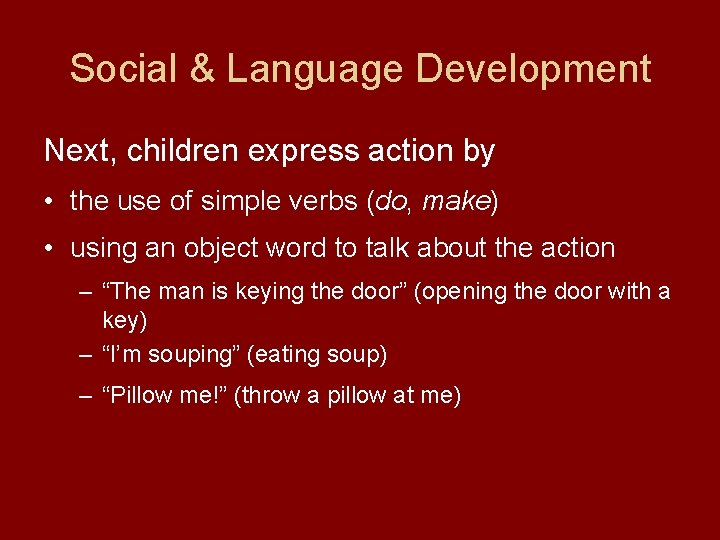 Social & Language Development

Next, children express action by

• the use of simple verbs (do, make)

• using an object word to talk about the action

– “The man is keying the door” (opening the door with a key)

– “I’m souping” (eating soup)

– “Pillow me!” (throw a pillow at me)